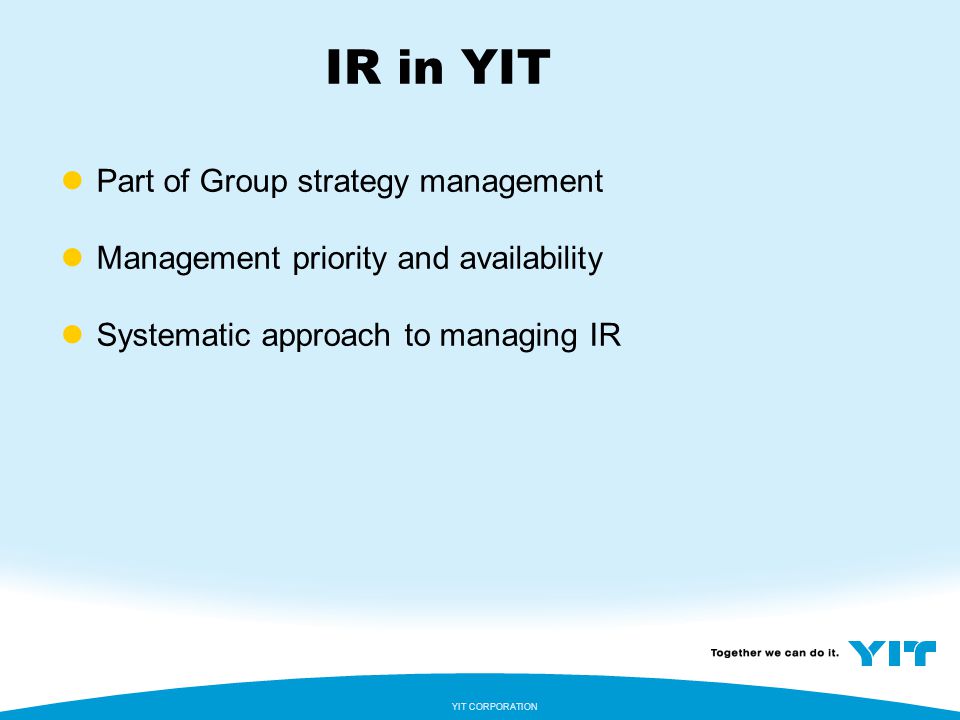 IR in YIT

Part of Group strategy management

Management priority and availability

Systematic approach to managing IR

Together we can do it. YIT

YIT CORPORATION